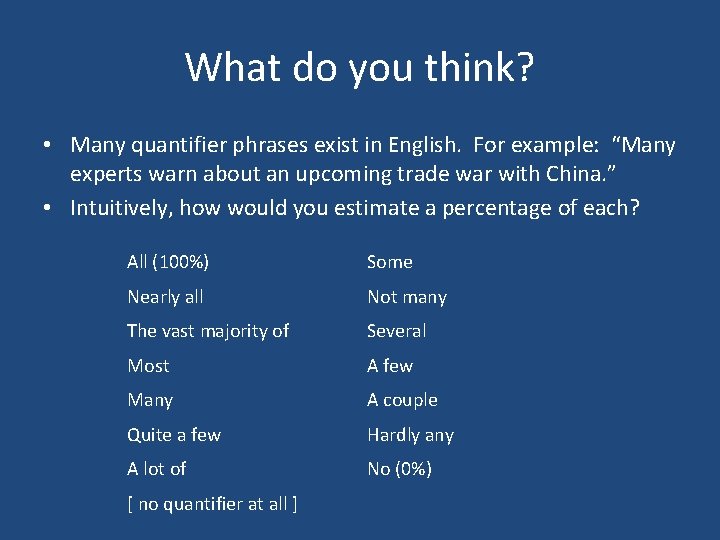 What do you think?

• Many quantifier phrases exist in English. For example: "Many experts warn about an upcoming trade war with China."
• Intuitively, how would you estimate a percentage of each?

All (100%)
Nearly all
The vast majority of
Most
Many
Quite a few
A lot of
[ no quantifier at all ]

Some
Not many
Several
A few
A couple
Hardly any
No (0%)